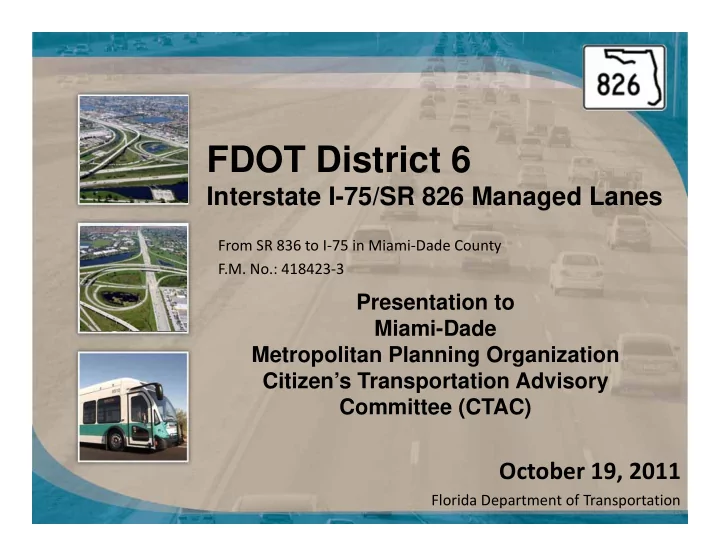 826

FDOT District 6

Interstate I-75/SR 826 Managed Lanes

From SR 836 to I-75 in Miami-Dade County

F.M. No.: 418423-3

Presentation to Miami-Dade Metropolitan Planning Organization Citizen's Transportation Advisory Committee (CTAC)

October 19, 2011

Florida Department of Transportation